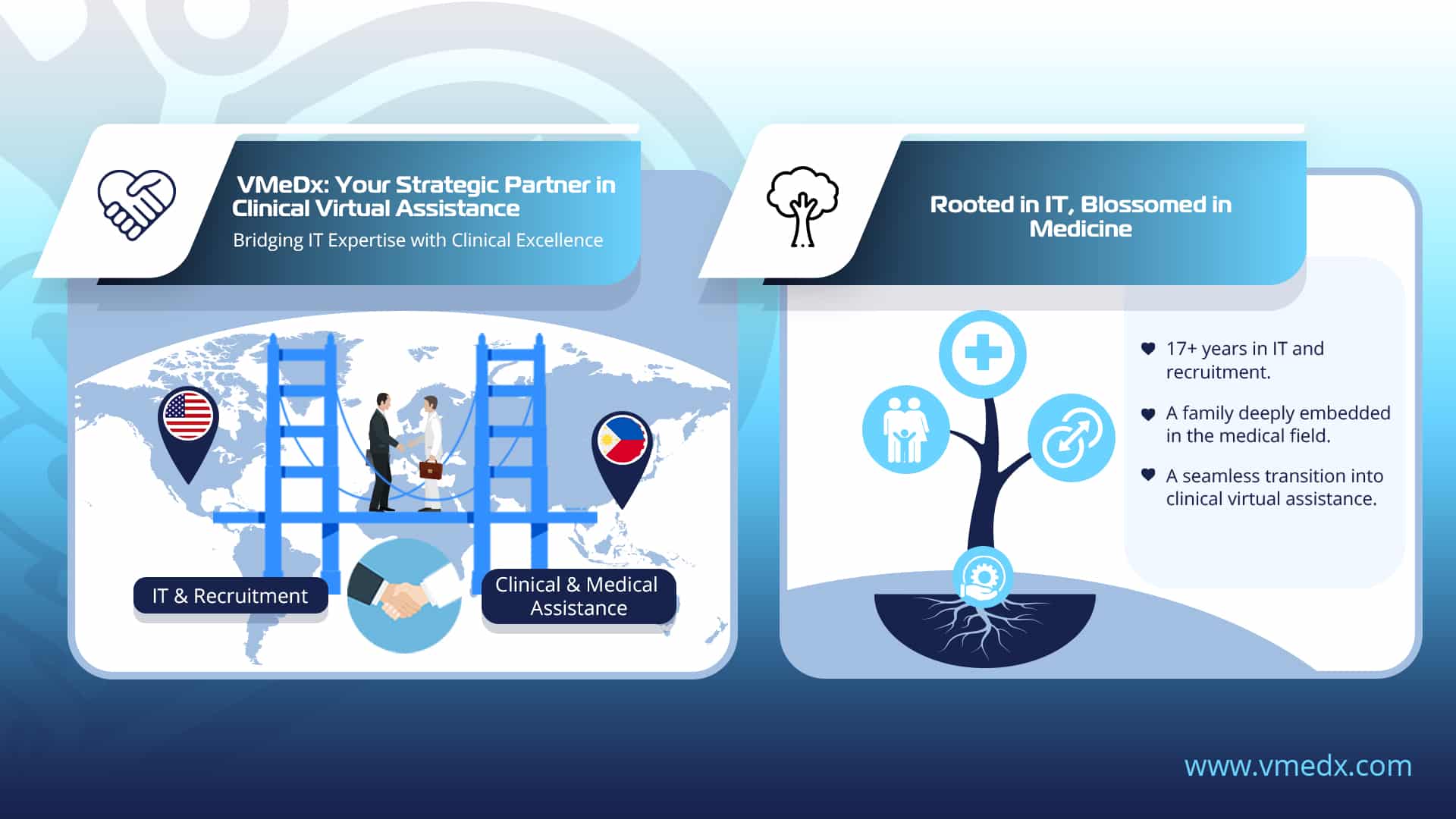 VMeDx: Your Strategic Partner in Clinical Virtual Assistance

Bridging IT Expertise with Clinical Excellence

IT & Recruitment

Clinical & Medical Assistance

Rooted in IT, Blossomed in Medicine

17+ years in IT and recruitment.

A family deeply embedded in the medical field.

A seamless transition into clinical virtual assistance.

www.vmedx.com